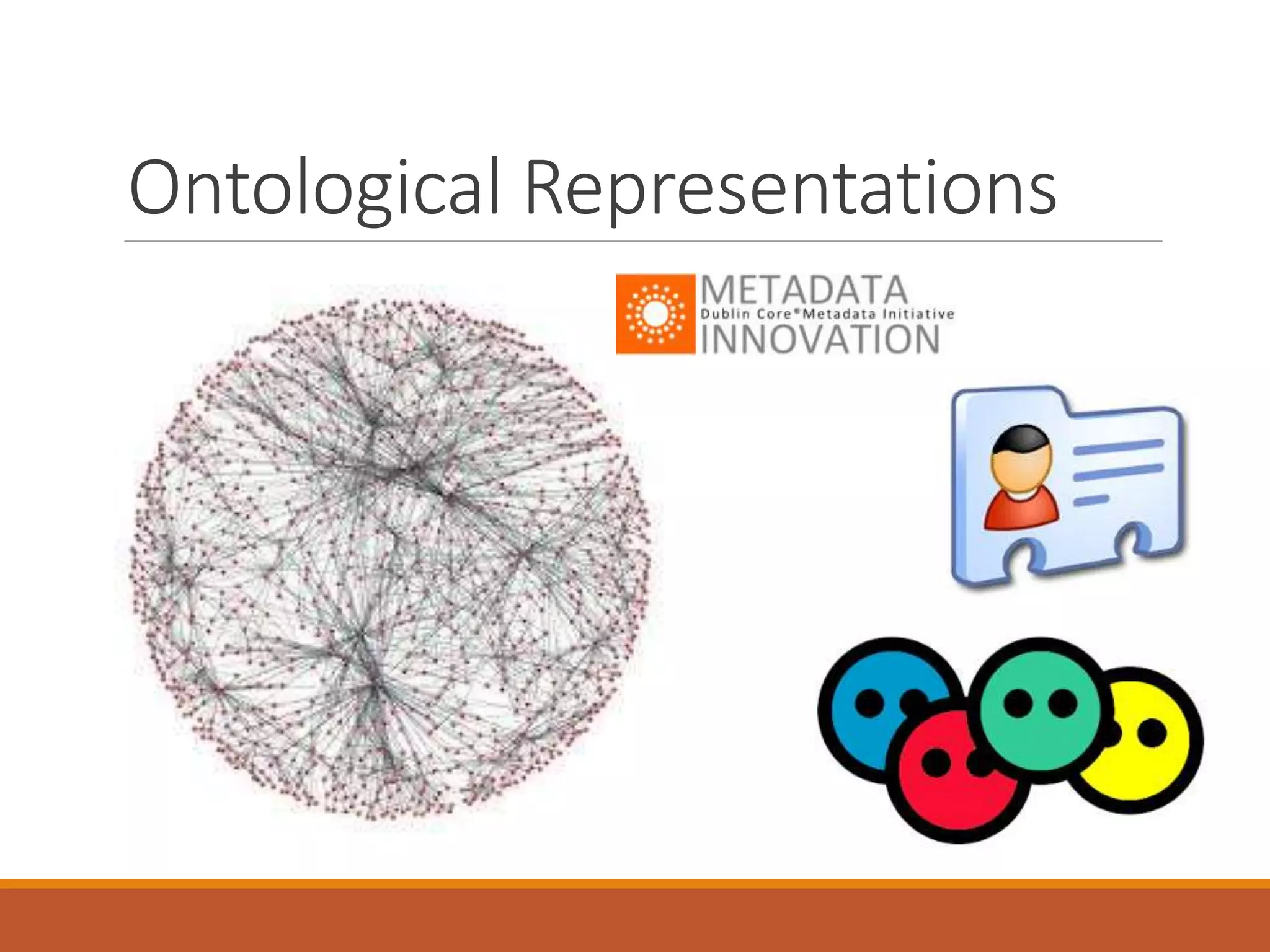 Ontological Representations

METADATA
Dublin Core®Metadata Initiative
INNOVATION